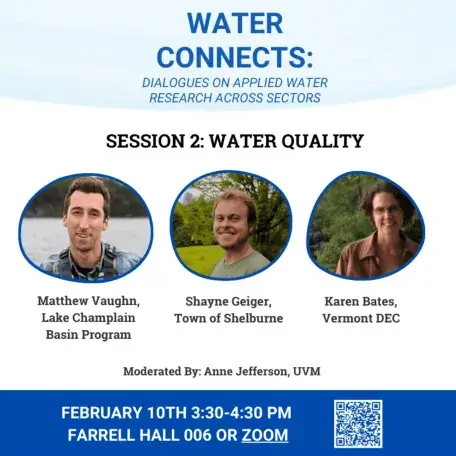 WATER CONNECTS:

DIALOGUES ON APPLIED WATER RESEARCH ACROSS SECTORS

SESSION 2: WATER QUALITY

Matthew Vaughn, Lake Champlain Basin Program

Shayne Geiger, Town of Shelburne

Karen Bates, Vermont DEC

Moderated By: Anne Jefferson, UVM

FEBRUARY 10TH 3:30-4:30 PM
FARRELL HALL 006 OR ZOOM